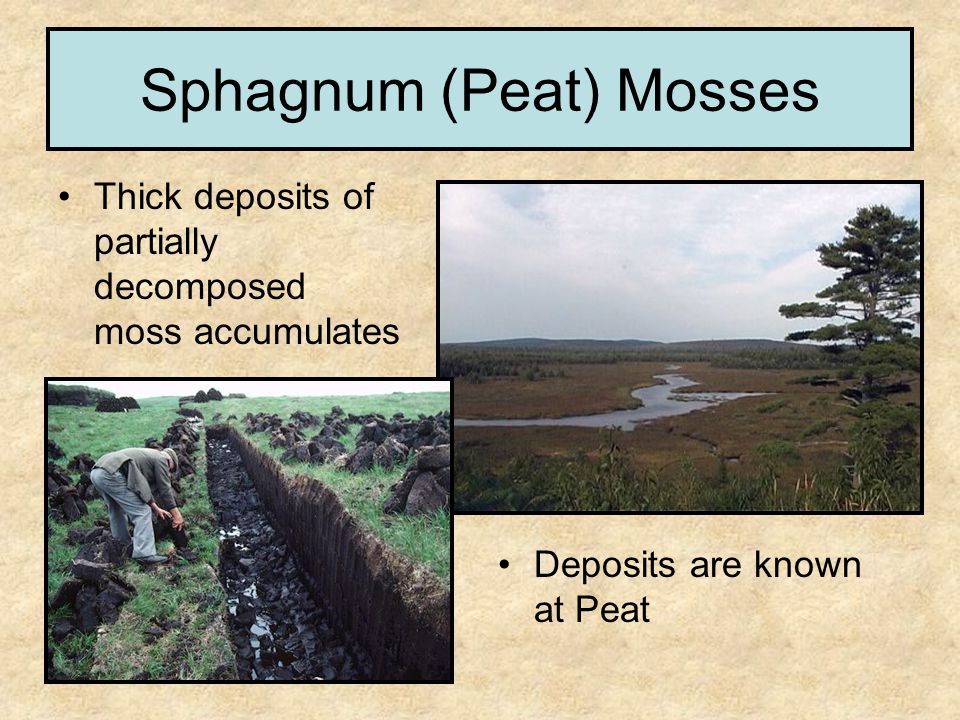 Sphagnum (Peat) Mosses

• Thick deposits of partially decomposed moss accumulates

• Deposits are known at Peat